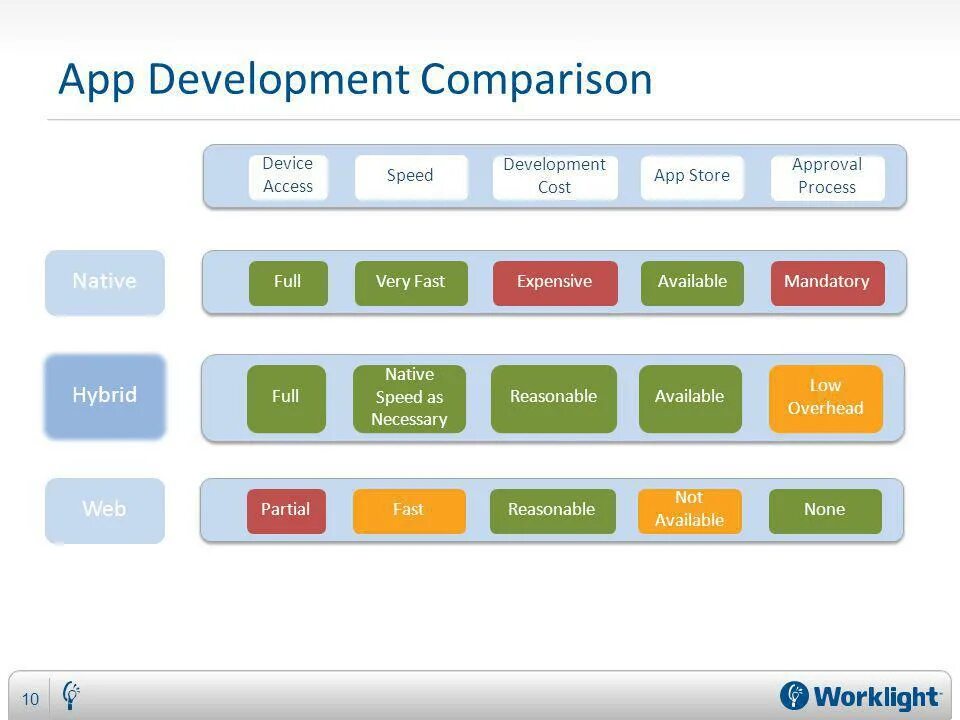 App Development Comparison

| | Device Access | Speed | Development Cost | App Store | Approval Process |
|---|---|---|---|---|---|
| Native | Full | Very Fast | Expensive | Available | Mandatory |
| Hybrid | Full | Native Speed as Necessary | Reasonable | Available | Low Overhead |
| Web | Partial | Fast | Reasonable | Not Available | None |

10

Worklight